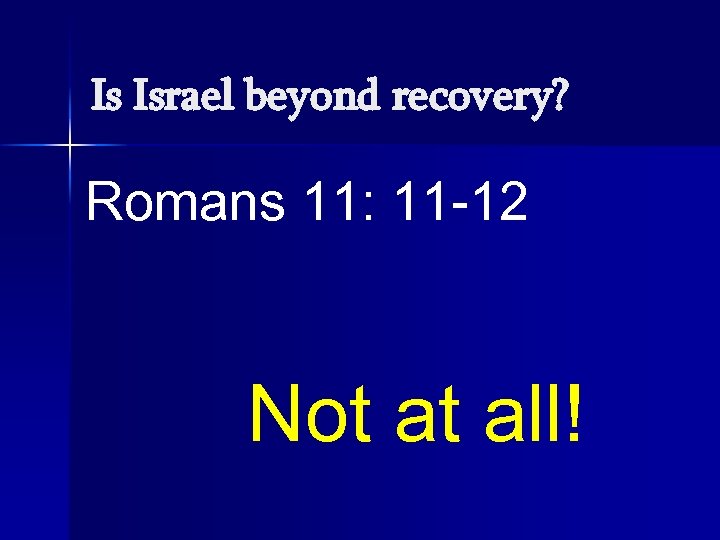 Is Israel beyond recovery?

Romans 11: 11-12

Not at all!